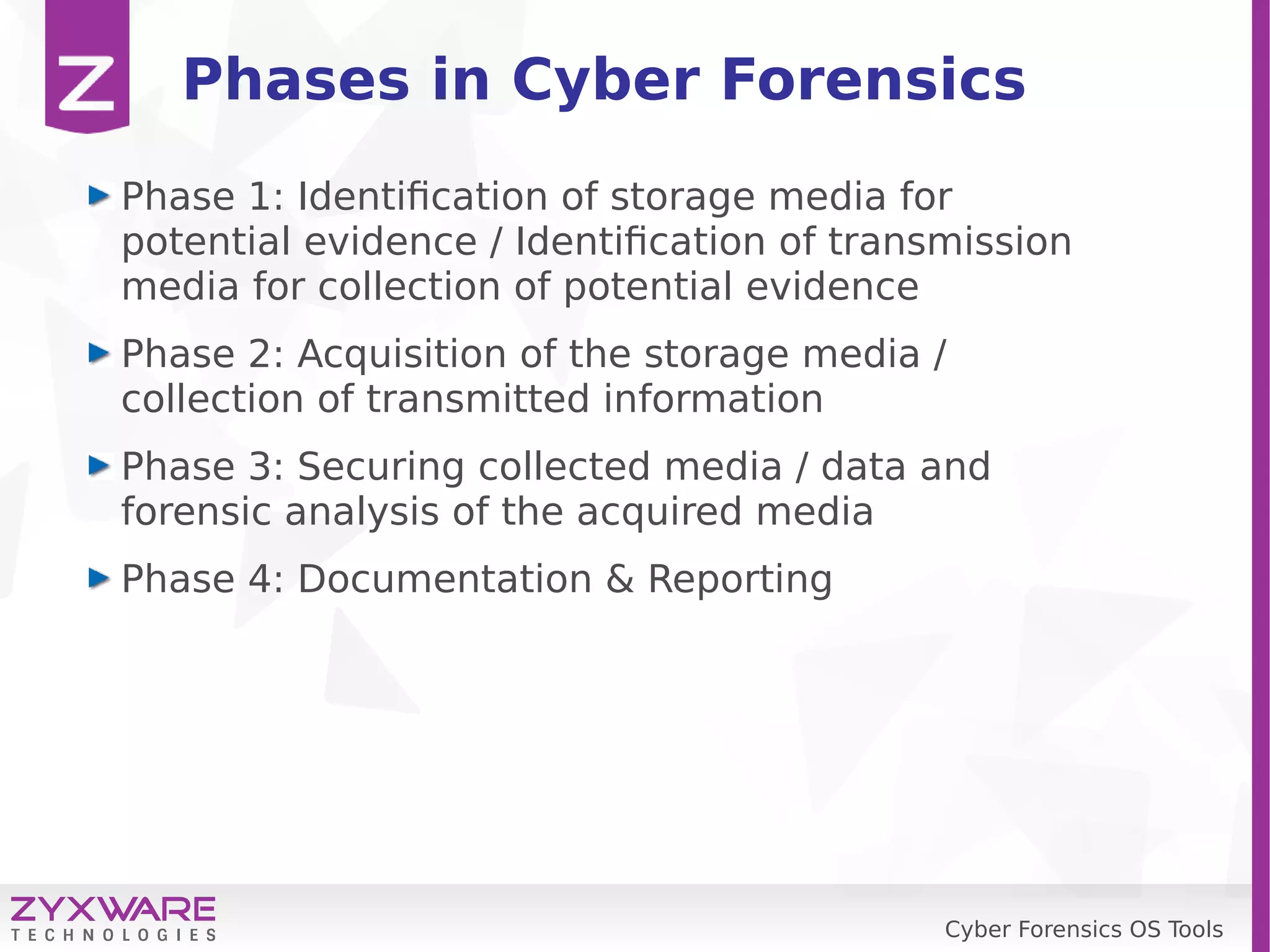 Z

Phases in Cyber Forensics

Phase 1: Identification of storage media for potential evidence / Identification of transmission media for collection of potential evidence

Phase 2: Acquisition of the storage media / collection of transmitted information

Phase 3: Securing collected media / data and forensic analysis of the acquired media

Phase 4: Documentation & Reporting

ZYXWARE
TECHNOLOGIES

Cyber Forensics OS Tools